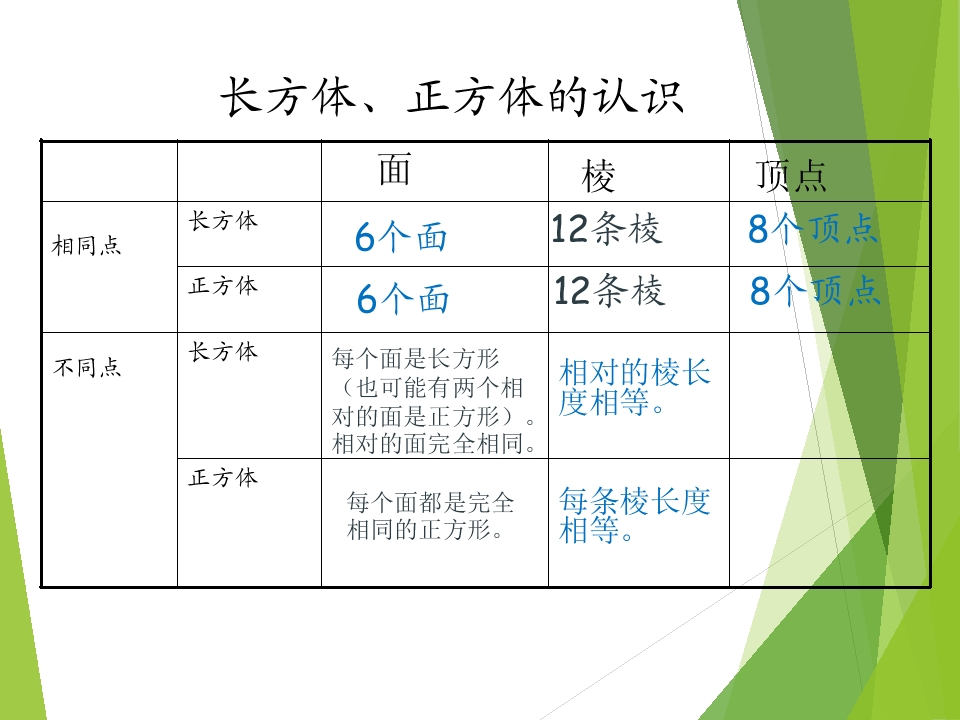 长方体、正方体的认识

|  |  | 面 | 棱 | 顶点 |
|---|---|---|---|---|
| 相同点 | 长方体 | 6个面 | 12条棱 | 8个顶点 |
|  | 正方体 | 6个面 | 12条棱 | 8个顶点 |
| 不同点 | 长方体 | 每个面是长方形（也可能有两个相对的面是正方形）。相对的面完全相同。 | 相对的棱长度相等。 |  |
|  | 正方体 | 每个面都是完全相同的正方形。 | 每条棱长度相等。 |  |